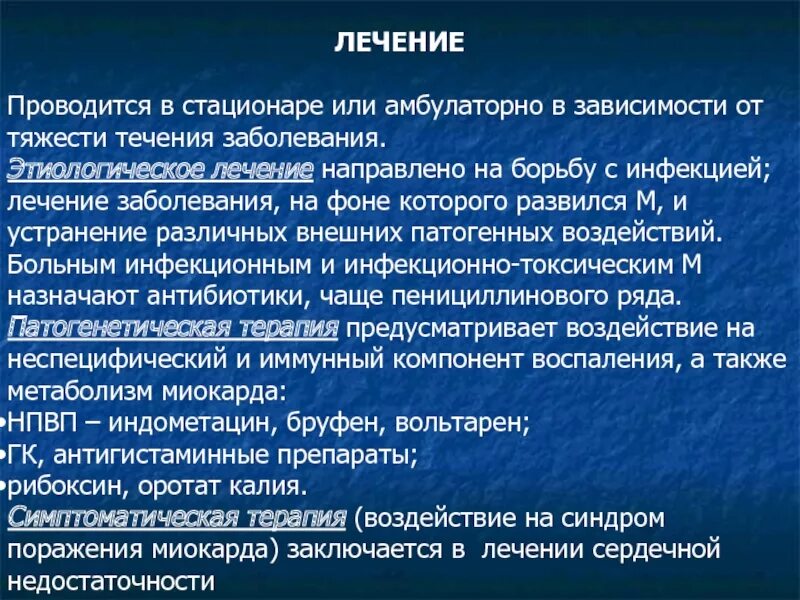 ЛЕЧЕНИЕ

Проводится в стационаре или амбулаторно в зависимости от тяжести течения заболевания.
Этиологическое лечение направлено на борьбу с инфекцией; лечение заболевания, на фоне которого развился М, и устранение различных внешних патогенных воздействий. Больным инфекционным и инфекционно-токсическим М назначают антибиотики, чаще пенициллинового ряда.
Патогенетическая терапия предусматривает воздействие на неспецифический и иммунный компонент воспаления, а также метаболизм миокарда:
•НПВП – индометацин, бруфен, вольтарен;
•ГК, антигистаминные препараты;
•рибоксин, оротат калия.
Симптоматическая терапия (воздействие на синдром поражения миокарда) заключается в лечении сердечной недостаточности